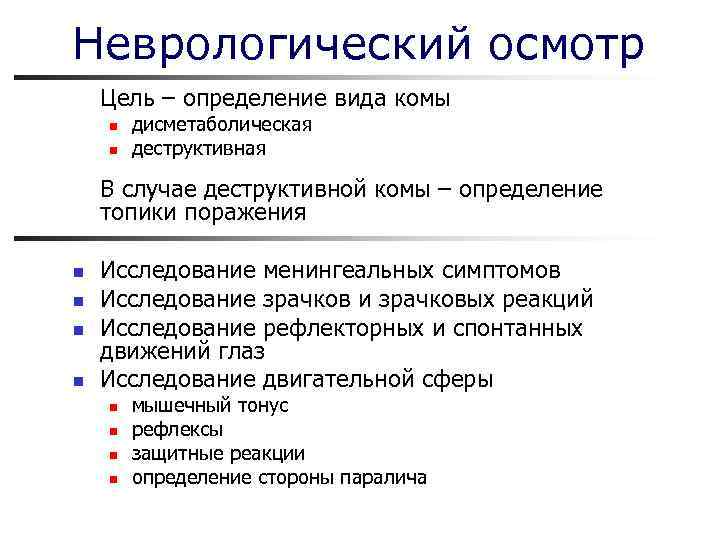 Неврологический осмотр

Цель – определение вида комы
- дисметаболическая
- деструктивная

В случае деструктивной комы – определение топики поражения

- Исследование менингеальных симптомов
- Исследование зрачков и зрачковых реакций
- Исследование рефлекторных и спонтанных движений глаз
- Исследование двигательной сферы
  - мышечный тонус
  - рефлексы
  - защитные реакции
  - определение стороны паралича